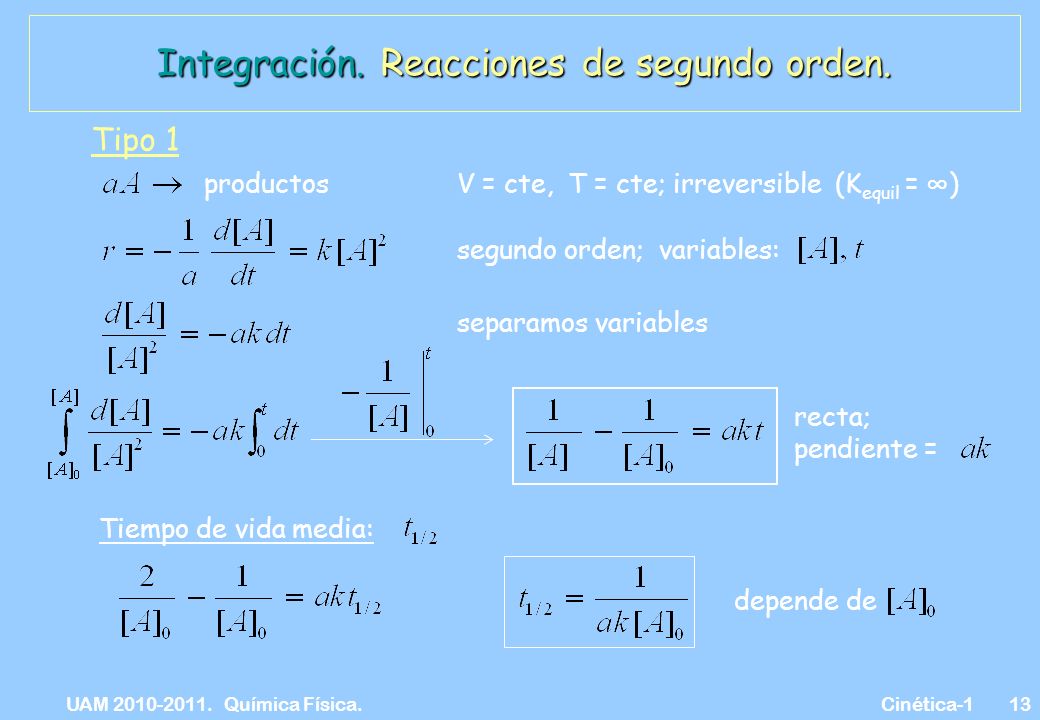 Integración. Reacciones de segundo orden.

Tipo 1

$aA \rightarrow$ productos     V = cte, T = cte; irreversible ($K_{equil} = \infty$)

$r = -\frac{1}{a}\frac{d[A]}{dt} = k[A]^2$     segundo orden; variables: $[A], t$

$\frac{d[A]}{[A]^2} = -ak\,dt$     separamos variables

$\int_{[A]_0}^{[A]} \frac{d[A]}{[A]^2} = -ak\int_0^t dt$     $-\frac{1}{[A]}\Big|_0^t$     $\frac{1}{[A]} - \frac{1}{[A]_0} = akt$     recta; pendiente = $ak$

Tiempo de vida media: $t_{1/2}$

$\frac{2}{[A]_0} - \frac{1}{[A]_0} = akt_{1/2}$     $t_{1/2} = \frac{1}{ak[A]_0}$     depende de $[A]_0$

UAM 2010-2011. Química Física.     Cinética-1     13